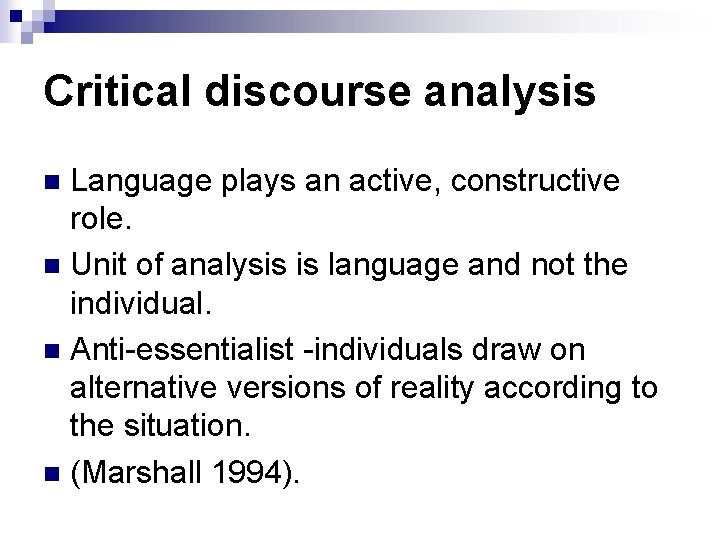 Critical discourse analysis

- Language plays an active, constructive role.
- Unit of analysis is language and not the individual.
- Anti-essentialist -individuals draw on alternative versions of reality according to the situation.
- (Marshall 1994).